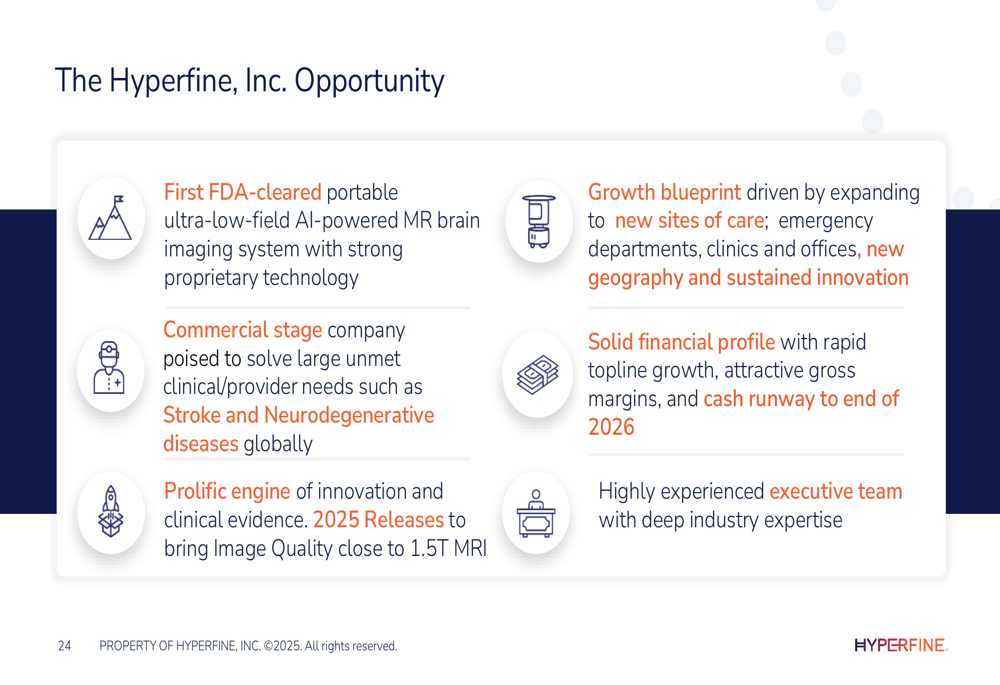 The Hyperfine, Inc. Opportunity

First FDA-cleared portable ultra-low-field AI-powered MR brain imaging system with strong proprietary technology

Commercial stage company poised to solve large unmet clinical/provider needs such as Stroke and Neurodegenerative diseases globally

Prolific engine of innovation and clinical evidence. 2025 Releases to bring Image Quality close to 1.5T MRI

Growth blueprint driven by expanding to new sites of care; emergency departments, clinics and offices, new geography and sustained innovation

Solid financial profile with rapid topline growth, attractive gross margins, and cash runway to end of 2026

Highly experienced executive team with deep industry expertise

24 PROPERTY OF HYPERFINE, INC. ©2025. All rights reserved.

HYPERFINE.